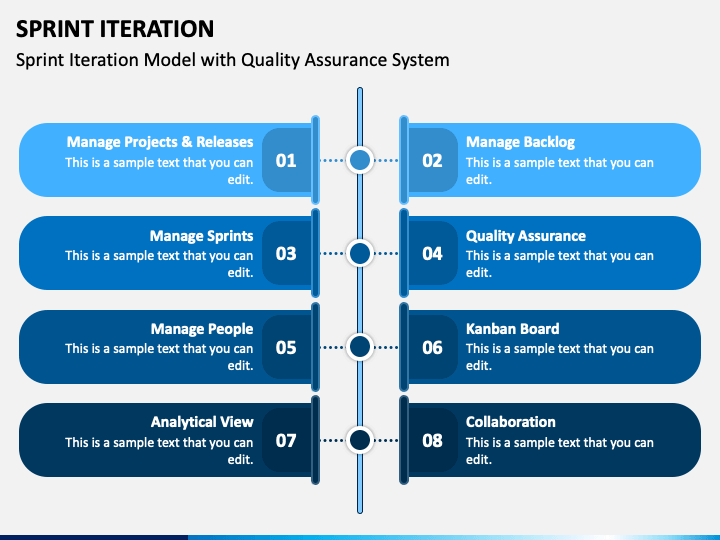 SPRINT ITERATION
Sprint Iteration Model with Quality Assurance System

Manage Projects & Releases
This is a sample text that you can edit.
01

02
Manage Backlog
This is a sample text that you can edit.

Manage Sprints
This is a sample text that you can edit.
03

04
Quality Assurance
This is a sample text that you can edit.

Manage People
This is a sample text that you can edit.
05

06
Kanban Board
This is a sample text that you can edit.

Analytical View
This is a sample text that you can edit.
07

08
Collaboration
This is a sample text that you can edit.